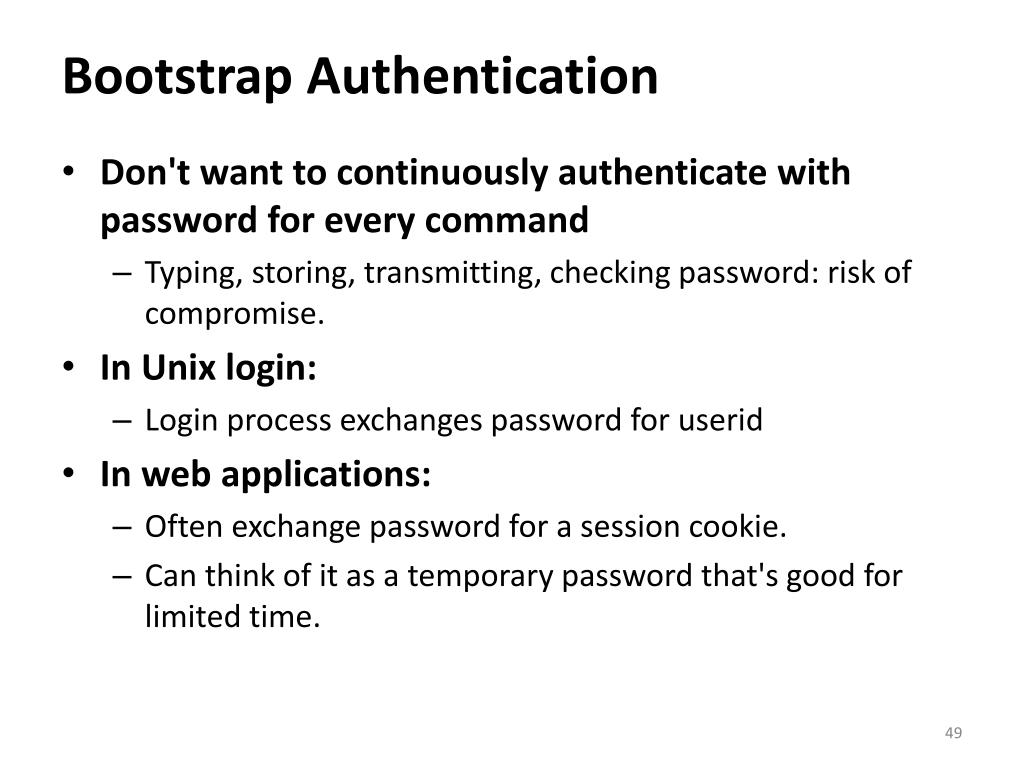 Bootstrap Authentication

• Don't want to continuously authenticate with password for every command
– Typing, storing, transmitting, checking password: risk of compromise.

• In Unix login:
– Login process exchanges password for userid

• In web applications:
– Often exchange password for a session cookie.
– Can think of it as a temporary password that's good for limited time.

49